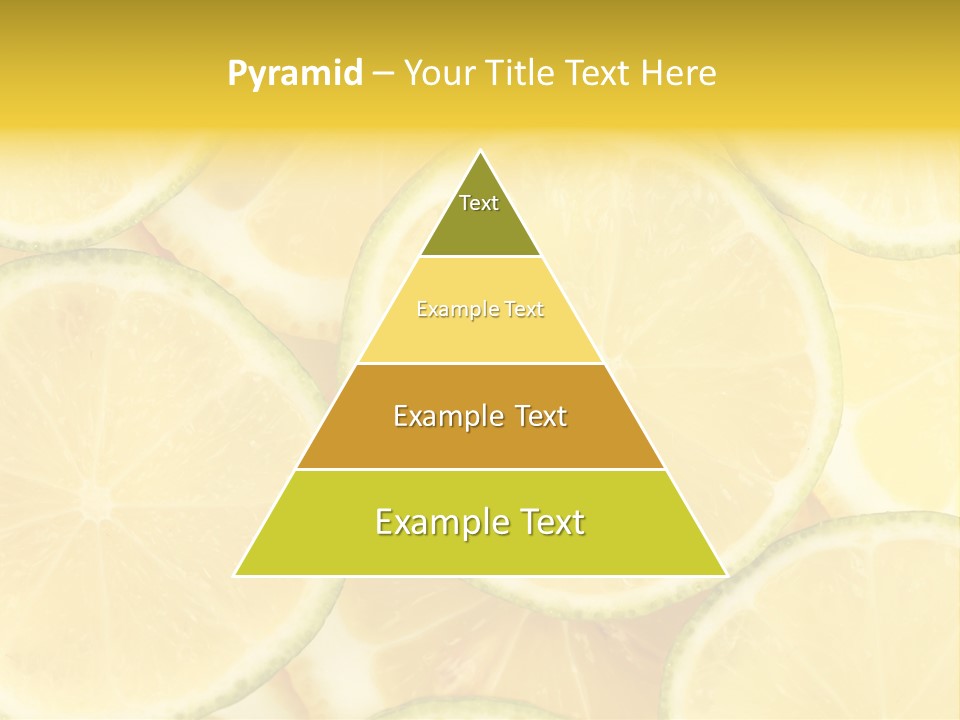 Pyramid – Your Title Text Here

Text

Example Text

Example Text

Example Text